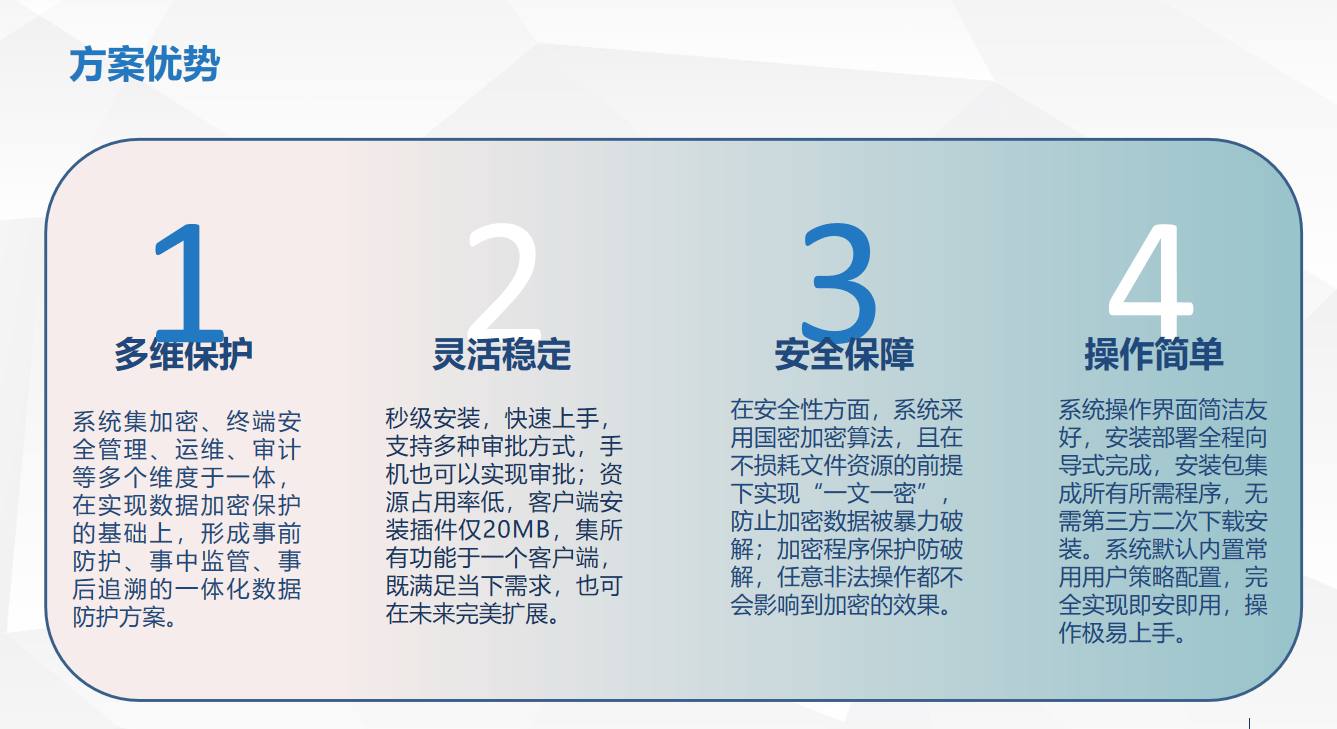 方案优势

1
多维保护

系统集加密、终端安全管理、运维、审计等多个维度于一体，在实现数据加密保护的基础上，形成事前防护、事中监管、事后追溯的一体化数据防护方案。

2
灵活稳定

秒级安装，快速上手，支持多种审批方式，手机也可以实现审批；资源占用率低，客户端安装插件仅20MB，集所有功能于一个客户端，既满足当下需求，也可在未来完美扩展。

3
安全保障

在安全性方面，系统采用国密加密算法，且在不损耗文件资源的前提下实现“一文一密”，防止加密数据被暴力破解；加密程序保护防破解，任意非法操作都不会影响到加密的效果。

4
操作简单

系统操作界面简洁友好，安装部署全程向导式完成，安装包集成所有所需程序，无需第三方二次下载安装。系统默认内置常用用户策略配置，完全实现即安即用，操作极易上手。